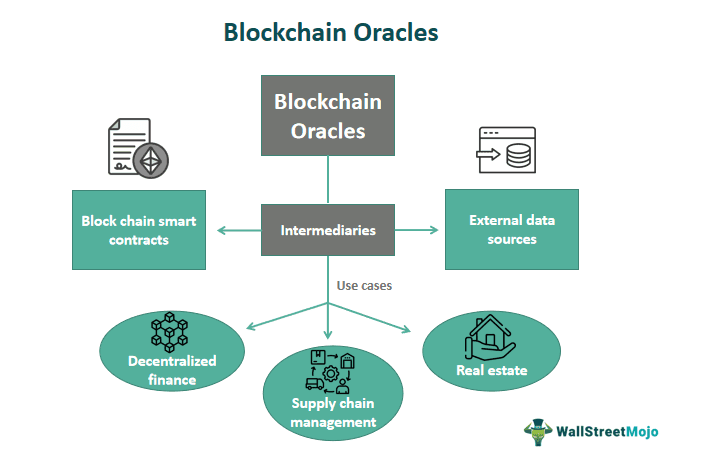 Blockchain Oracles

Blockchain Oracles

Block chain smart contracts

Intermediaries

External data sources

Use cases

Decentralized finance

Supply chain management

Real estate

WallStreetMojo